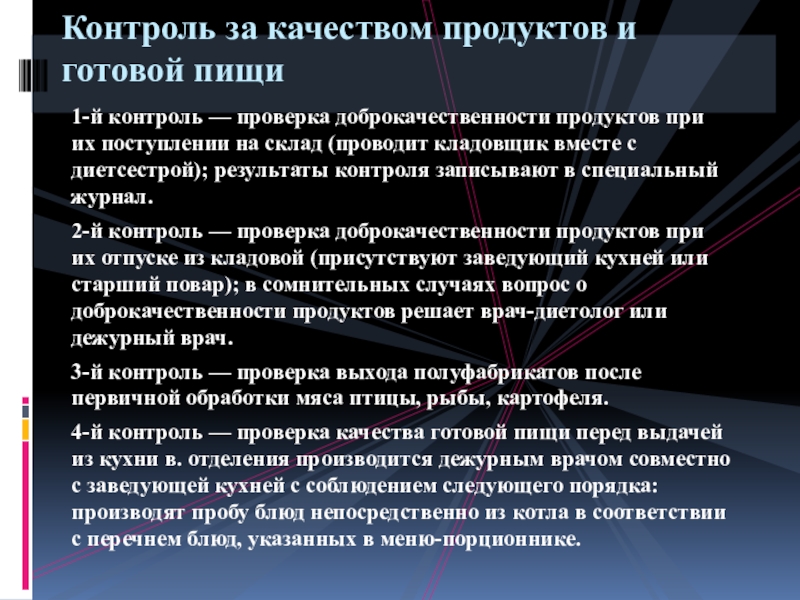 Контроль за качеством продуктов и готовой пищи

1-й контроль — проверка доброкачественности продуктов при их поступлении на склад (проводит кладовщик вместе с диетсестрой); результаты контроля записывают в специальный журнал.

2-й контроль — проверка доброкачественности продуктов при их отпуске из кладовой (присутствуют заведующий кухней или старший повар); в сомнительных случаях вопрос о доброкачественности продуктов решает врач-диетолог или дежурный врач.

3-й контроль — проверка выхода полуфабрикатов после первичной обработки мяса птицы, рыбы, картофеля.

4-й контроль — проверка качества готовой пищи перед выдачей из кухни в. отделения производится дежурным врачом совместно с заведующей кухней с соблюдением следующего порядка: производят пробу блюд непосредственно из котла в соответствии с перечнем блюд, указанных в меню-порционнике.